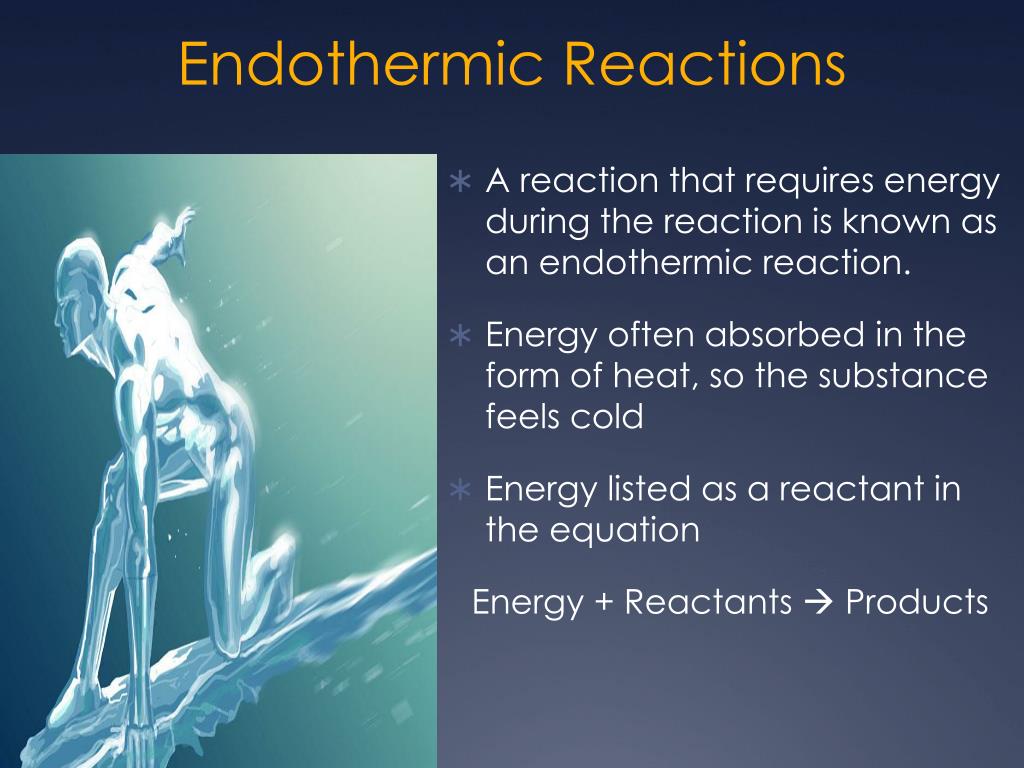 Endothermic Reactions

∗ A reaction that requires energy during the reaction is known as an endothermic reaction.

∗ Energy often absorbed in the form of heat, so the substance feels cold

∗ Energy listed as a reactant in the equation

Energy + Reactants → Products